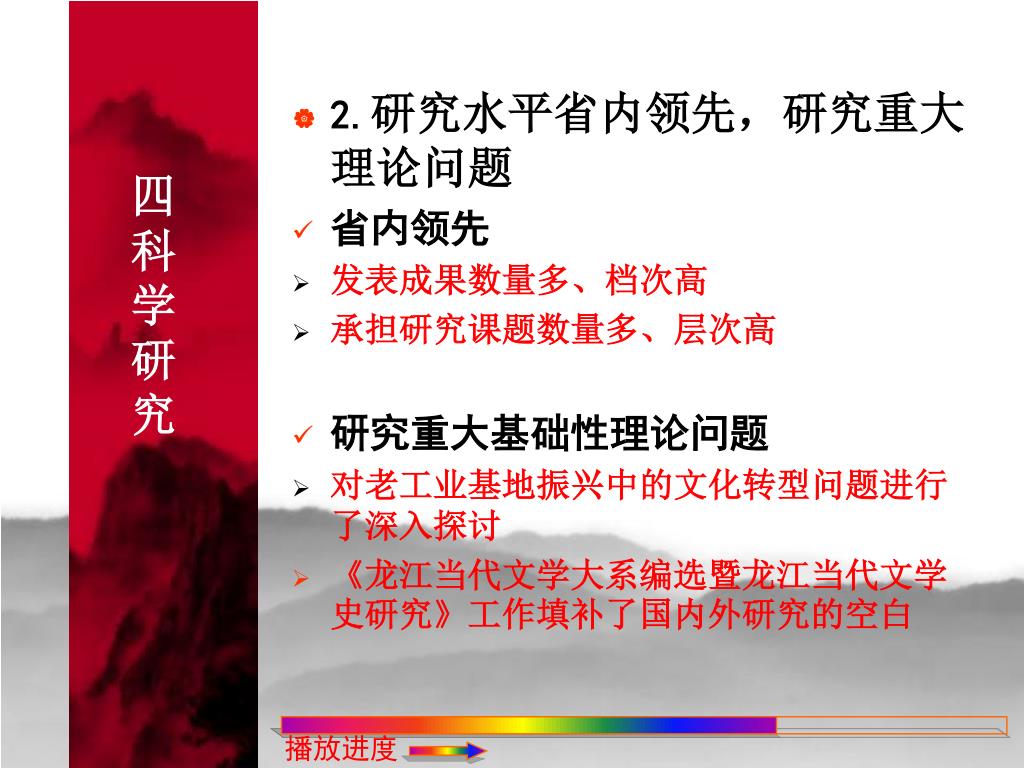 四科学研究

2. 研究水平省内领先，研究重大理论问题

✓ 省内领先

➢ 发表成果数量多、档次高

➢ 承担研究课题数量多、层次高

✓ 研究重大基础性理论问题

➢ 对老工业基地振兴中的文化转型问题进行了深入探讨

➢ 《龙江当代文学大系编选暨龙江当代文学史研究》工作填补了国内外研究的空白

播放进度